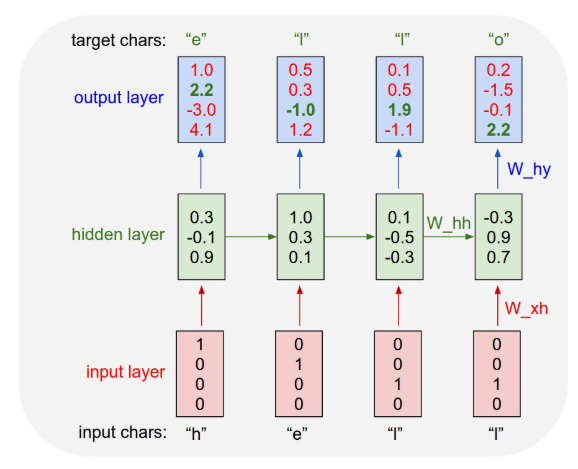 target chars: “e” “l” “l” “o”

output layer

1.0
2.2
-3.0
4.1

0.5
0.3
-1.0
1.2

0.1
0.5
1.9
-1.1

0.2
-1.5
-0.1
2.2

W_hy

hidden layer

0.3
-0.1
0.9

1.0
0.3
0.1

0.1
-0.5
-0.3

W_hh

-0.3
0.9
0.7

W_xh

input layer

1
0
0
0

0
1
0
0

0
0
1
0

0
0
1
0

input chars: “h” “e” “l” “l”